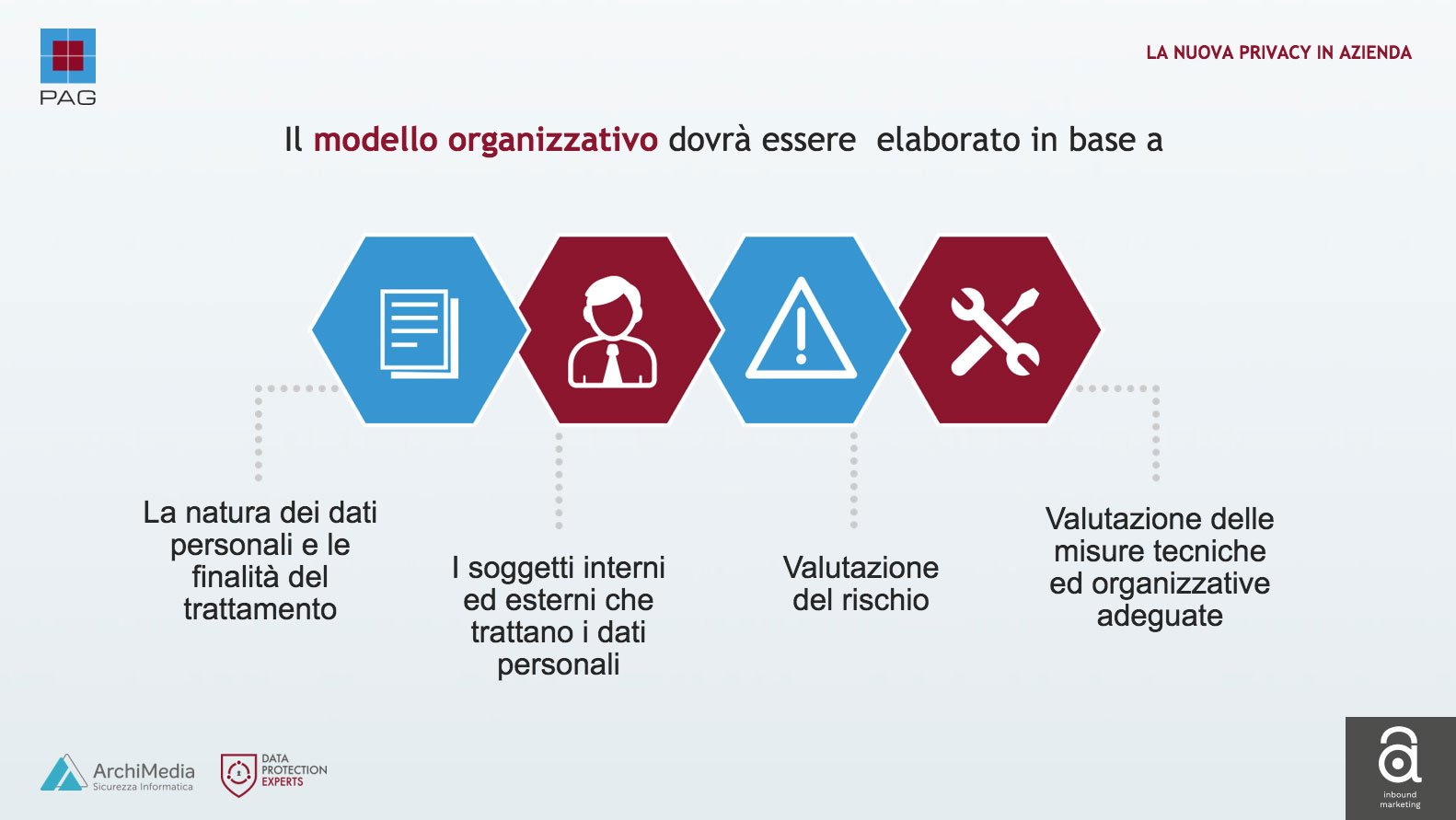 PAG

LA NUOVA PRIVACY IN AZIENDA

Il modello organizzativo dovrà essere elaborato in base a

La natura dei dati personali e le finalità del trattamento

I soggetti interni ed esterni che trattano i dati personali

Valutazione del rischio

Valutazione delle misure tecniche ed organizzative adeguate

ArchiMedia
Sicurezza Informatica

DATA PROTECTION EXPERTS

inbound marketing